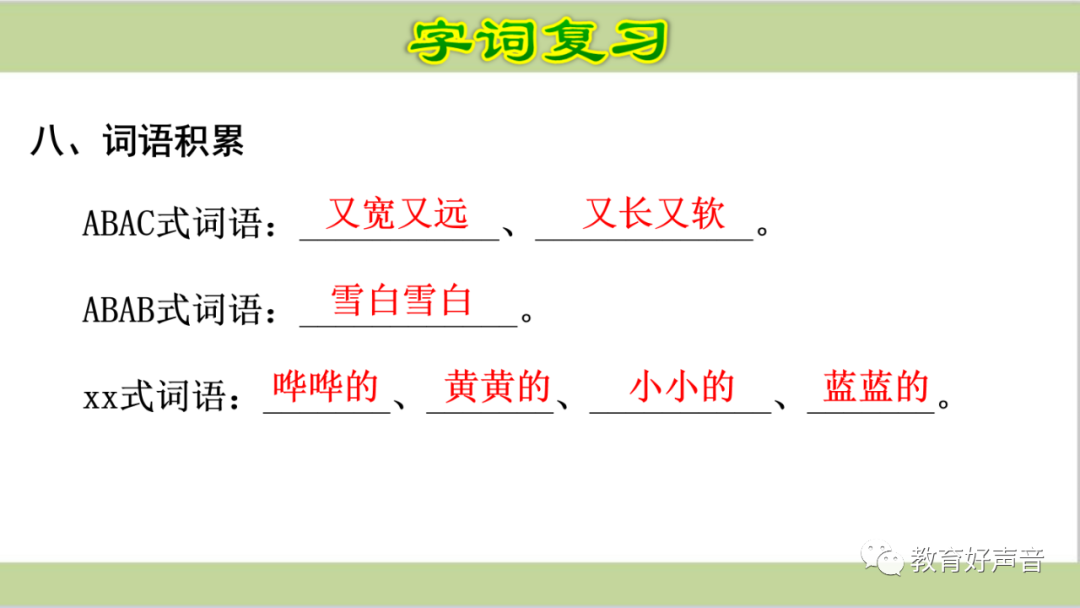 字词复习

八、词语积累

ABAC式词语：又宽又远、又长又软。

ABAB式词语：雪白雪白。

xx式词语：哗哗的、黄黄的、小小的、蓝蓝的。

教育好声音